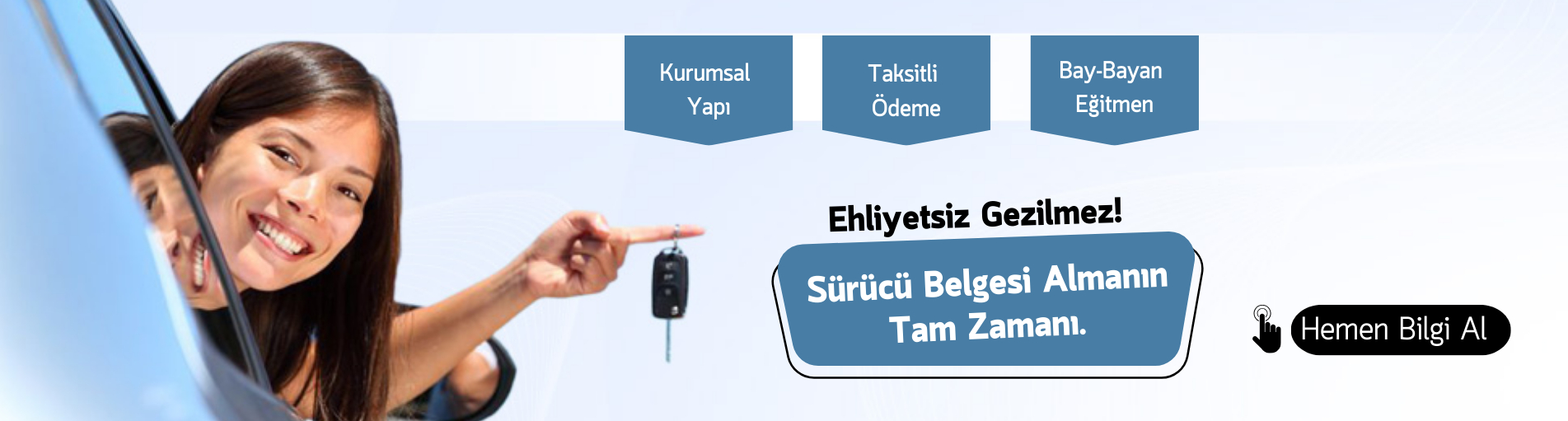 Kurumsal Yapı

Taksitli Ödeme

Bay-Bayan Eğitmen

Ehliyetsiz Gezilmez!

Sürücü Belgesi Almanın Tam Zamanı.

Hemen Bilgi Al